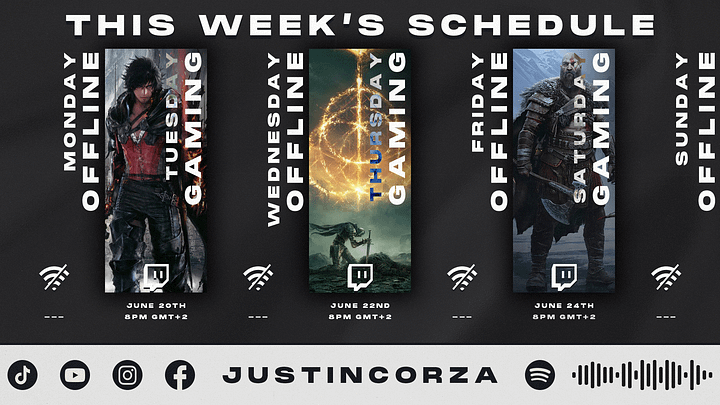 THIS WEEK'S SCHEDULE

MONDAY
OFFLINE
---

TUESDAY
GAMING
JUNE 20TH
8PM GMT+2

WEDNESDAY
OFFLINE
---

THURSDAY
GAMING
JUNE 22ND
8PM GMT+2

FRIDAY
OFFLINE
---

SATURDAY
GAMING
JUNE 24TH
8PM GMT+2

SUNDAY
OFFLINE
---

JUSTINCORZA